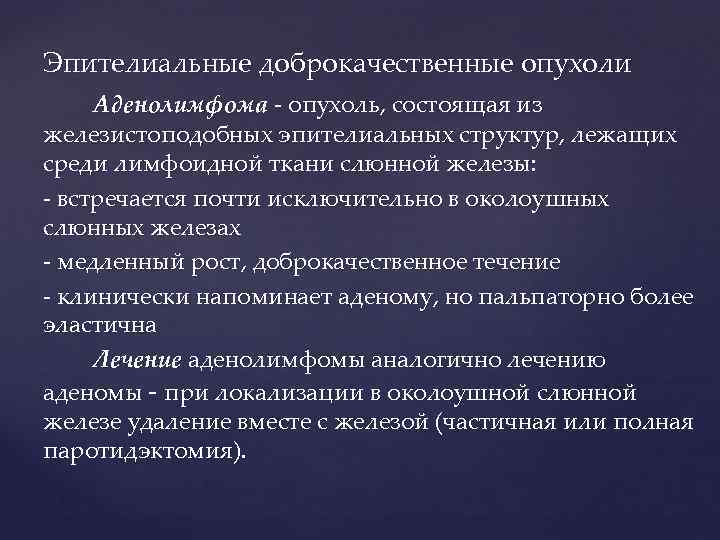 Эпителиальные доброкачественные опухоли

Аденолимфома - опухоль, состоящая из железистоподобных эпителиальных структур, лежащих среди лимфоидной ткани слюнной железы:

- встречается почти исключительно в околоушных слюнных железах

- медленный рост, доброкачественное течение

- клинически напоминает аденому, но пальпаторно более эластична

Лечение аденолимфомы аналогично лечению аденомы - при локализации в околоушной слюнной железе удаление вместе с железой (частичная или полная паротидэктомия).